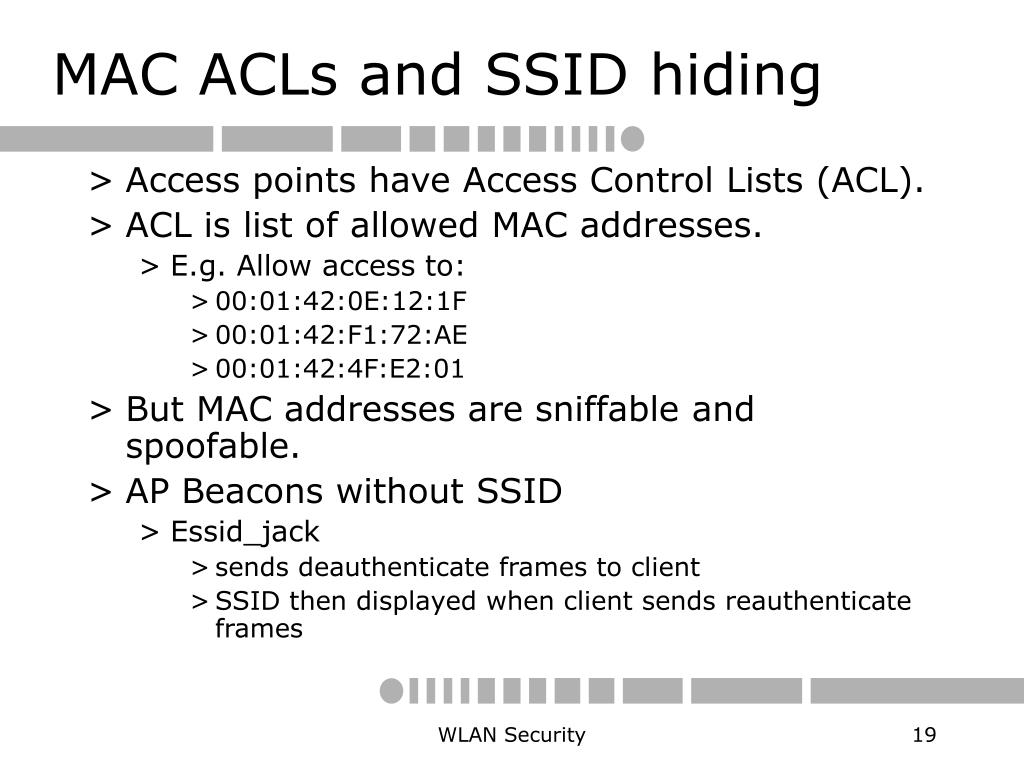 MAC ACLs and SSID hiding

> Access points have Access Control Lists (ACL).
> ACL is list of allowed MAC addresses.
> E.g. Allow access to:
> 00:01:42:0E:12:1F
> 00:01:42:F1:72:AE
> 00:01:42:4F:E2:01
> But MAC addresses are sniffable and spoofable.
> AP Beacons without SSID
> Essid_jack
> sends deauthenticate frames to client
> SSID then displayed when client sends reauthenticate frames

WLAN Security

19